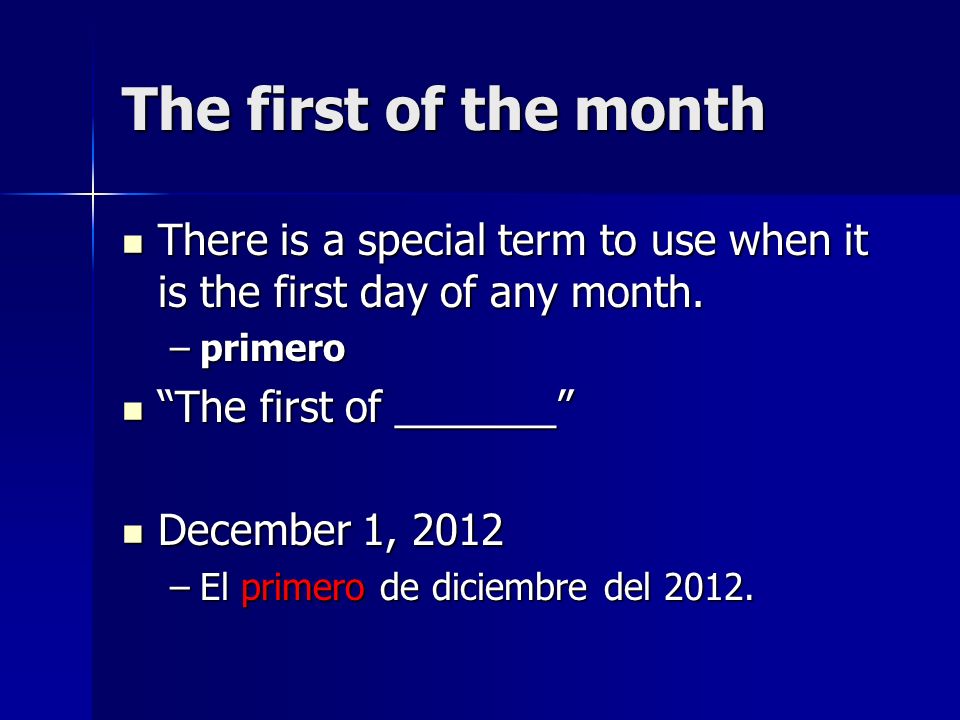 The first of the month

▪ There is a special term to use when it is the first day of any month.
 – primero
▪ “The first of _______”

▪ December 1, 2012
 – El primero de diciembre del 2012.